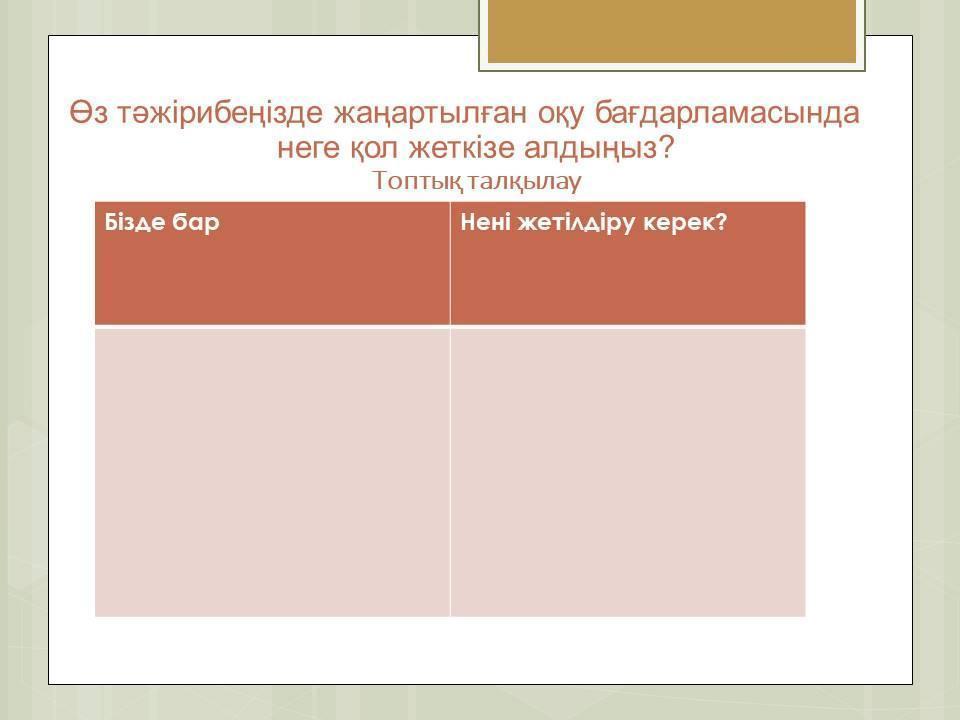 Өз тәжірибеңізде жаңартылған оқу бағдарламасында неге қол жеткізе алдыңыз?
Топтық талқылау

| Бізде бар | Нені жетілдіру керек? |
|---|---|
| | |